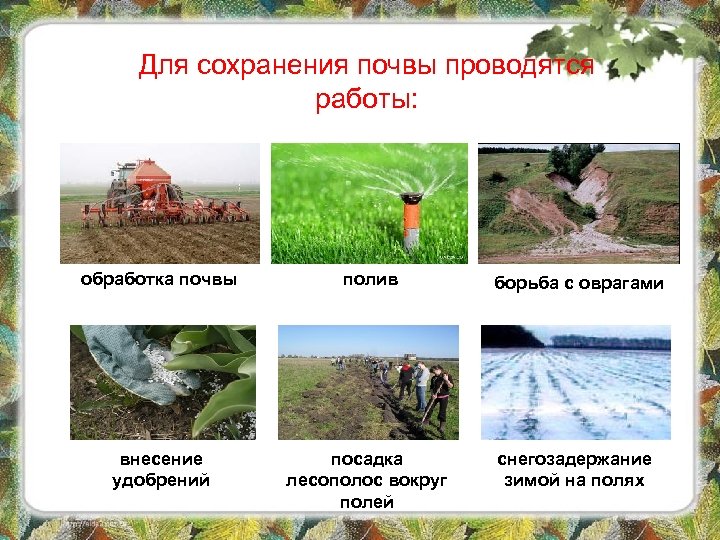 Для сохранения почвы проводятся работы:

обработка почвы

полив

борьба с оврагами

внесение удобрений

посадка лесополос вокруг полей

снегозадержание зимой на полях